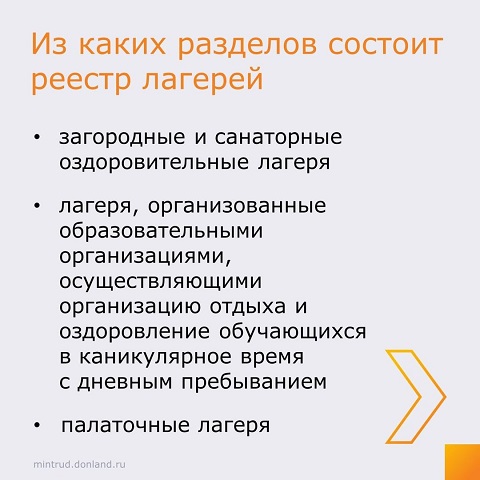 Из каких разделов состоит реестр лагерей

• загородные и санаторные оздоровительные лагеря

• лагеря, организованные образовательными организациями, осуществляющими организацию отдыха и оздоровление обучающихся в каникулярное время с дневным пребыванием

• палаточные лагеря

mintrud.donland.ru